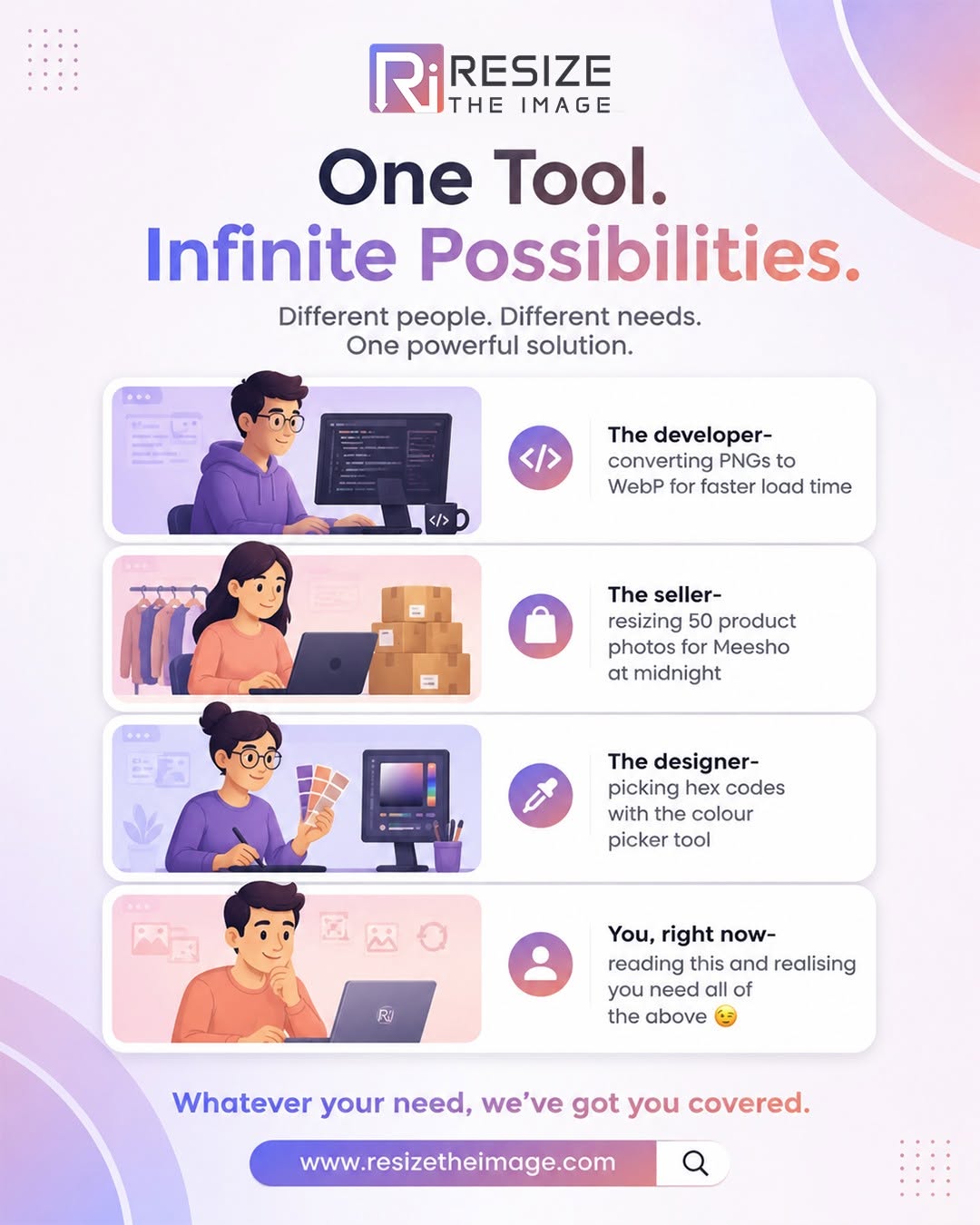 Ri RESIZE THE IMAGE

One Tool.
Infinite Possibilities.

Different people. Different needs.
One powerful solution.

</>

The developer- converting PNGs to WebP for faster load time

The seller- resizing 50 product photos for Meesho at midnight

The designer- picking hex codes with the colour picker tool

Ri

You, right now- reading this and realising you need all of the above 😉

Whatever your need, we've got you covered.

www.resizetheimage.com